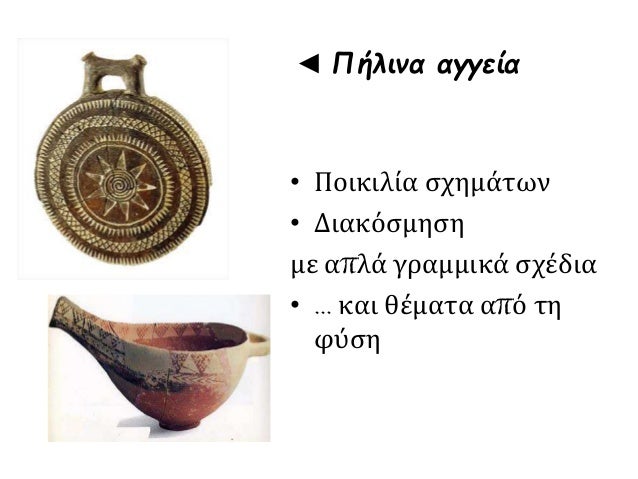 ◄ Πήλινα αγγεία

• Ποικιλία σχημάτων
• Διακόσμηση
με απλά γραμμικά σχέδια
• … και θέματα από τη φύση